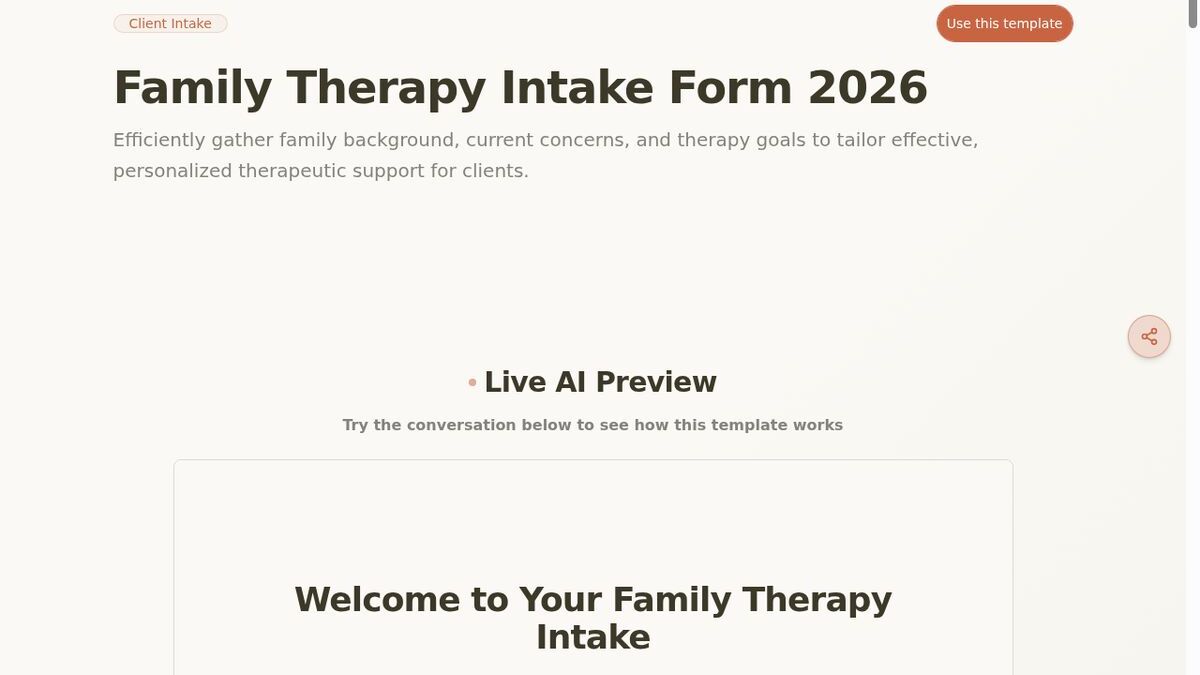 Client Intake

Use this template

Family Therapy Intake Form 2026

Efficiently gather family background, current concerns, and therapy goals to tailor effective, personalized therapeutic support for clients.

Live AI Preview

Try the conversation below to see how this template works

Welcome to Your Family Therapy Intake